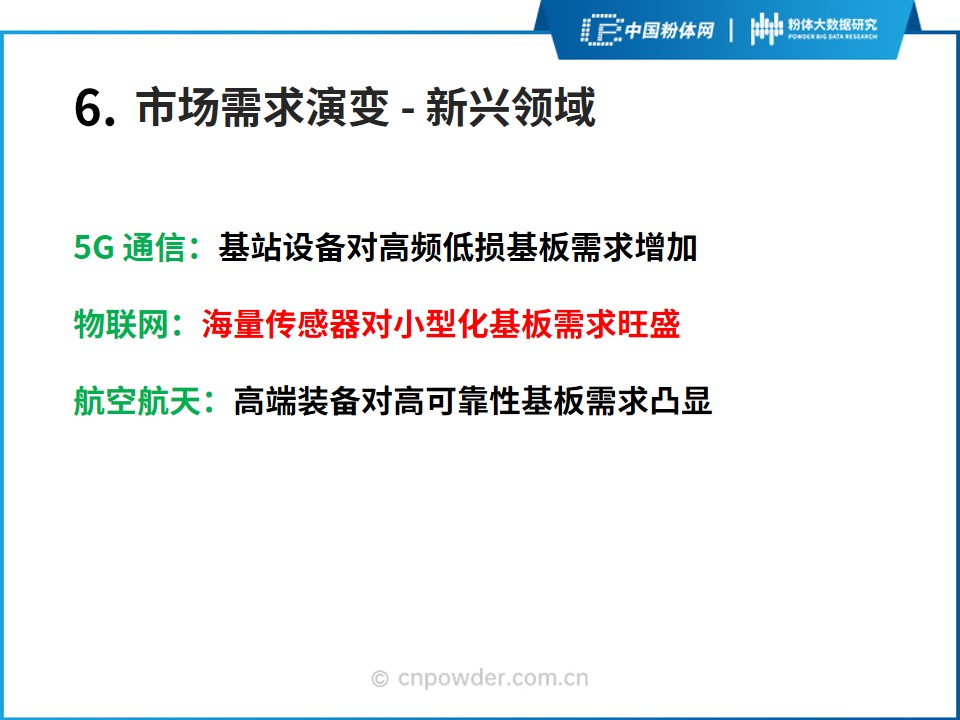 中国粉体网 | 粉体大数据研究 POWDER BIG DATA RESEARCH

6. 市场需求演变 - 新兴领域

5G 通信：基站设备对高频低损基板需求增加

物联网：海量传感器对小型化基板需求旺盛

航空航天：高端装备对高可靠性基板需求凸显

© cnpowder.com.cn